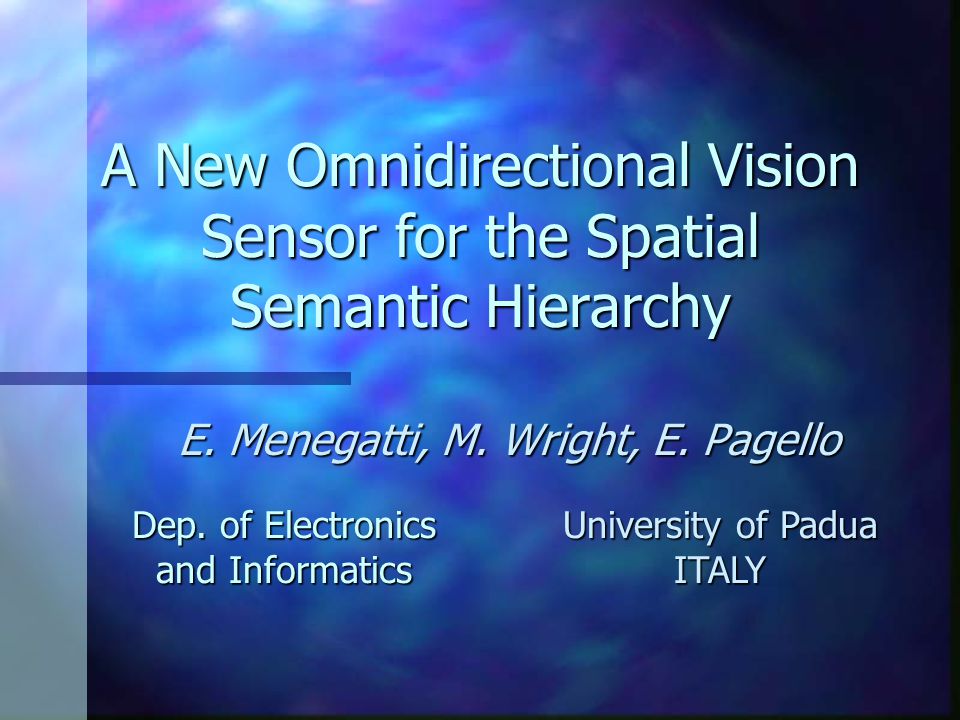 A New Omnidirectional Vision Sensor for the Spatial Semantic Hierarchy

E. Menegatti, M. Wright, E. Pagello

Dep. of Electronics and Informatics

University of Padua ITALY